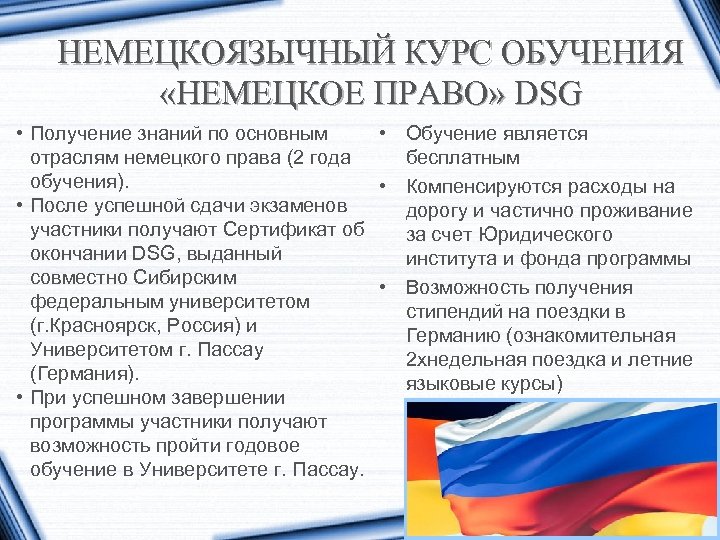 НЕМЕЦКОЯЗЫЧНЫЙ КУРС ОБУЧЕНИЯ «НЕМЕЦКОЕ ПРАВО» DSG

• Получение знаний по основным отраслям немецкого права (2 года обучения).
• После успешной сдачи экзаменов участники получают Сертификат об окончании DSG, выданный совместно Сибирским федеральным университетом (г.Красноярск, Россия) и Университетом г. Пассау (Германия).
• При успешном завершении программы участники получают возможность пройти годовое обучение в Университете г. Пассау.

• Обучение является бесплатным
• Компенсируются расходы на дорогу и частично проживание за счет Юридического института и фонда программы
• Возможность получения стипендий на поездки в Германию (ознакомительная 2хнедельная поездка и летние языковые курсы)